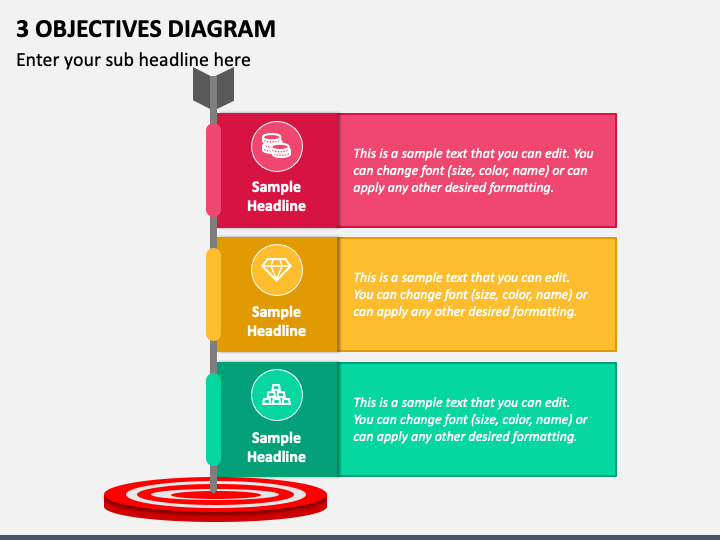 3 OBJECTIVES DIAGRAM

Enter your sub headline here

Sample Headline

This is a sample text that you can edit. You can change font (size, color, name) or can apply any other desired formatting.

Sample Headline

This is a sample text that you can edit. You can change font (size, color, name) or can apply any other desired formatting.

Sample Headline

This is a sample text that you can edit. You can change font (size, color, name) or can apply any other desired formatting.